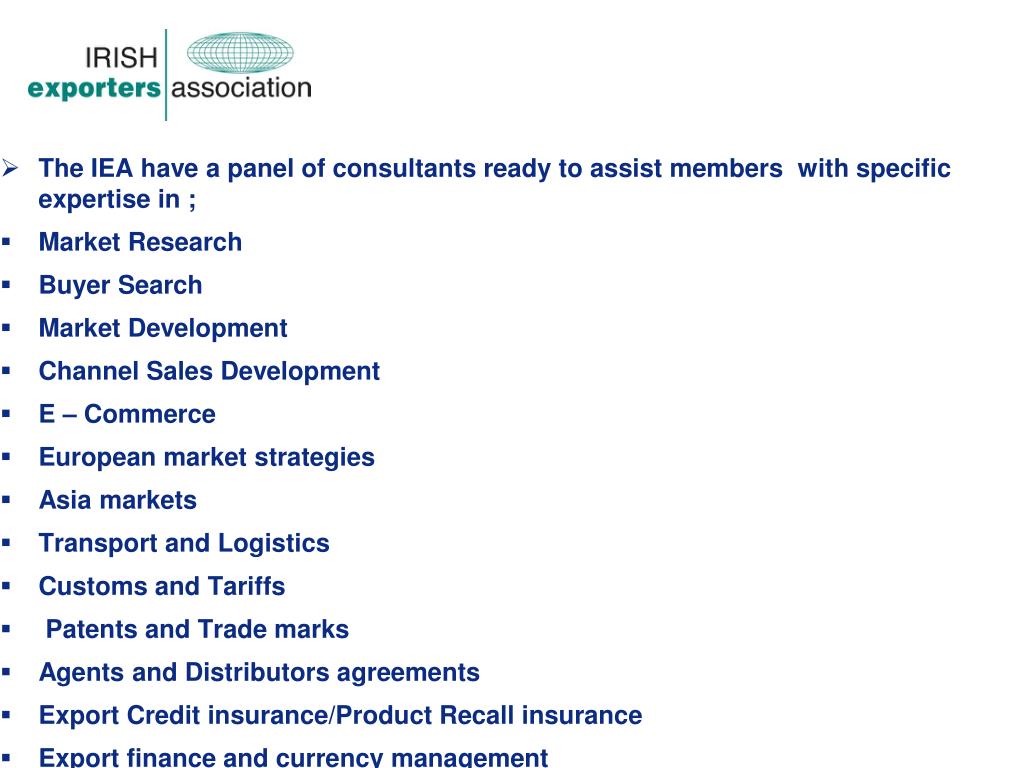 IRISH
exporters association

➢ The IEA have a panel of consultants ready to assist members with specific expertise in ;

▪ Market Research
▪ Buyer Search
▪ Market Development
▪ Channel Sales Development
▪ E – Commerce
▪ European market strategies
▪ Asia markets
▪ Transport and Logistics
▪ Customs and Tariffs
▪ Patents and Trade marks
▪ Agents and Distributors agreements
▪ Export Credit insurance/Product Recall insurance
▪ Export finance and currency management